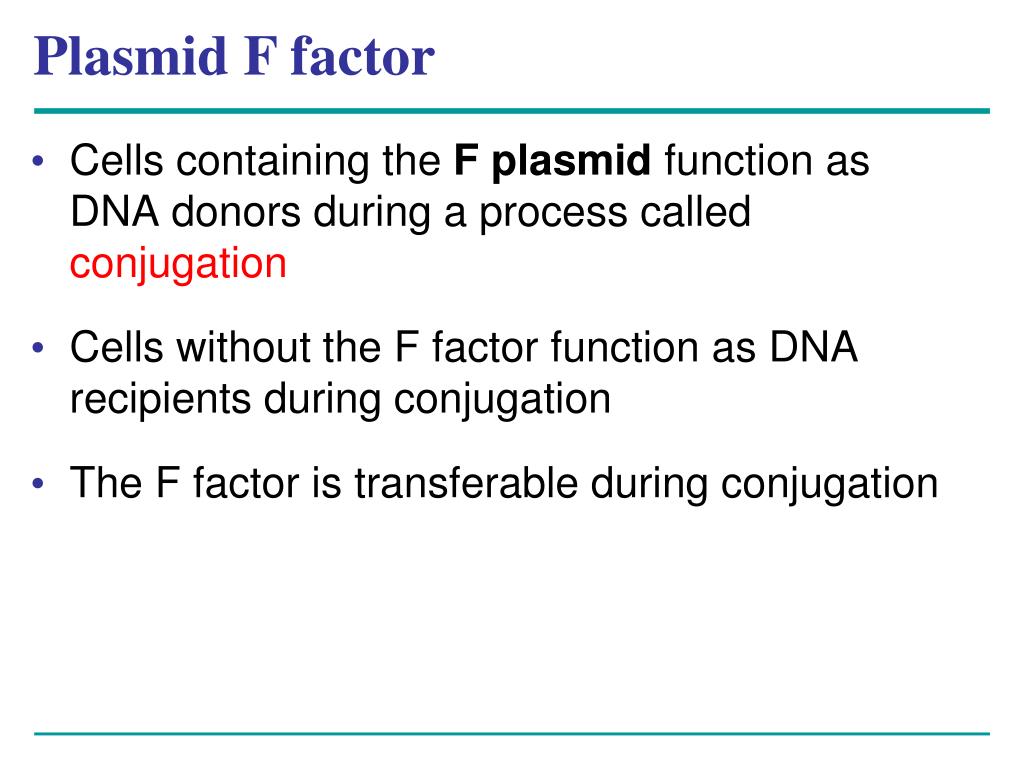 Plasmid F factor

• Cells containing the F plasmid function as DNA donors during a process called conjugation

• Cells without the F factor function as DNA recipients during conjugation

• The F factor is transferable during conjugation